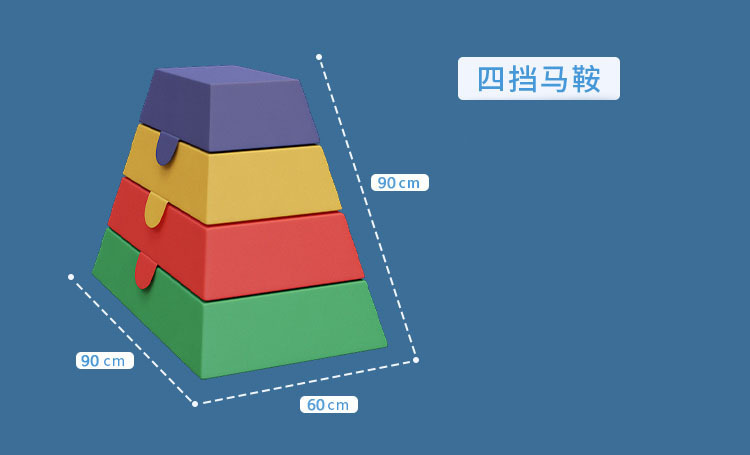 四挡马鞍

90 cm

90 cm

60 cm